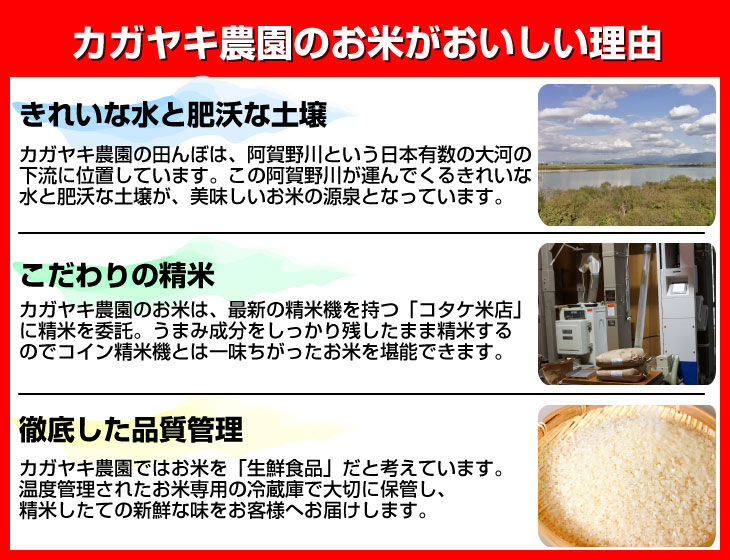 カガヤキ農園のお米がおいしい理由

きれいな水と肥沃な土壌

カガヤキ農園の田んぼは、阿賀野川という日本有数の大河の下流に位置しています。この阿賀野川が運んでくるきれいな水と肥沃な土壌が、美味しいお米の源泉となっています。

こだわりの精米

カガヤキ農園のお米は、最新の精米機を持つ「コタケ米店」に精米を委託。うまみ成分をしっかり残したまま精米するのでコイン精米機とは一味ちがったお米を堪能できます。

徹底した品質管理

カガヤキ農園ではお米を「生鮮食品」だと考えています。温度管理されたお米専用の冷蔵庫で大切に保管し、精米したての新鮮な味をお客様へお届けします。